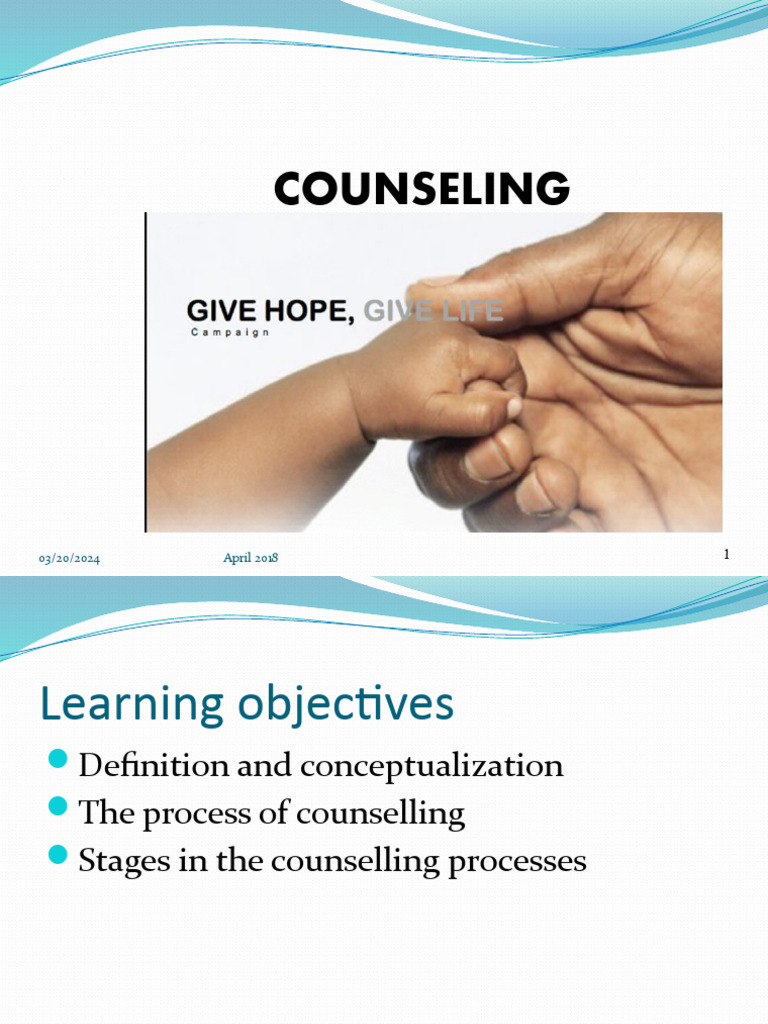 COUNSELING

GIVE HOPE, GIVE LIFE
Campaign

03/20/2024 April 2018 1

Learning objectives

Definition and conceptualization

The process of counselling

Stages in the counselling processes